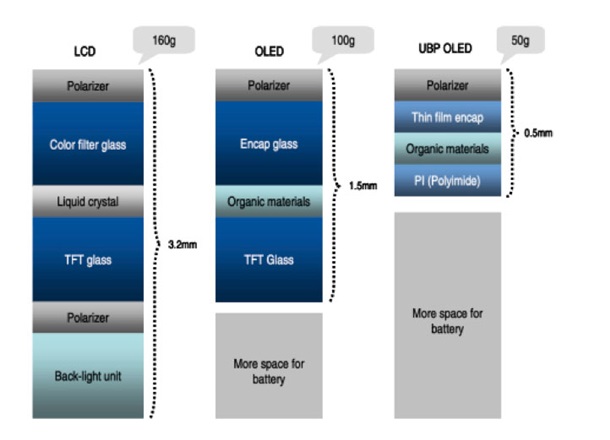 LCD
160g
Polarizer
Color filter glass
Liquid crystal
TFT glass
Polarizer
Back-light unit
3.2mm

OLED
100g
Polarizer
Encap glass
Organic materials
TFT Glass
1.5mm
More space for battery

UBP OLED
50g
Polarizer
Thin film encap
Organic materials
PI (Polyimide)
0.5mm
More space for battery